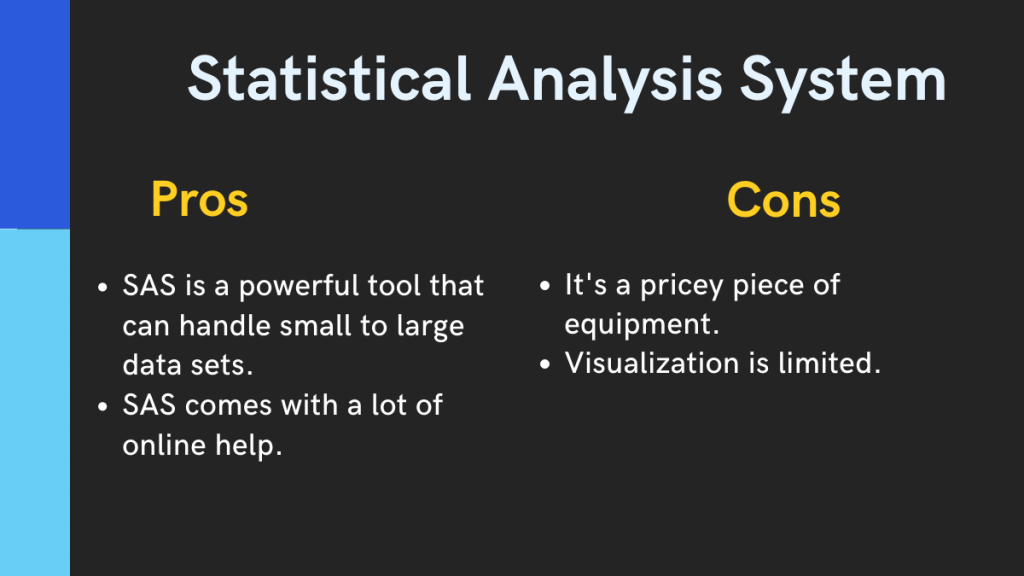 Statistical Analysis System

Pros

- SAS is a powerful tool that can handle small to large data sets.
- SAS comes with a lot of online help.

Cons

- It's a pricey piece of equipment.
- Visualization is limited.